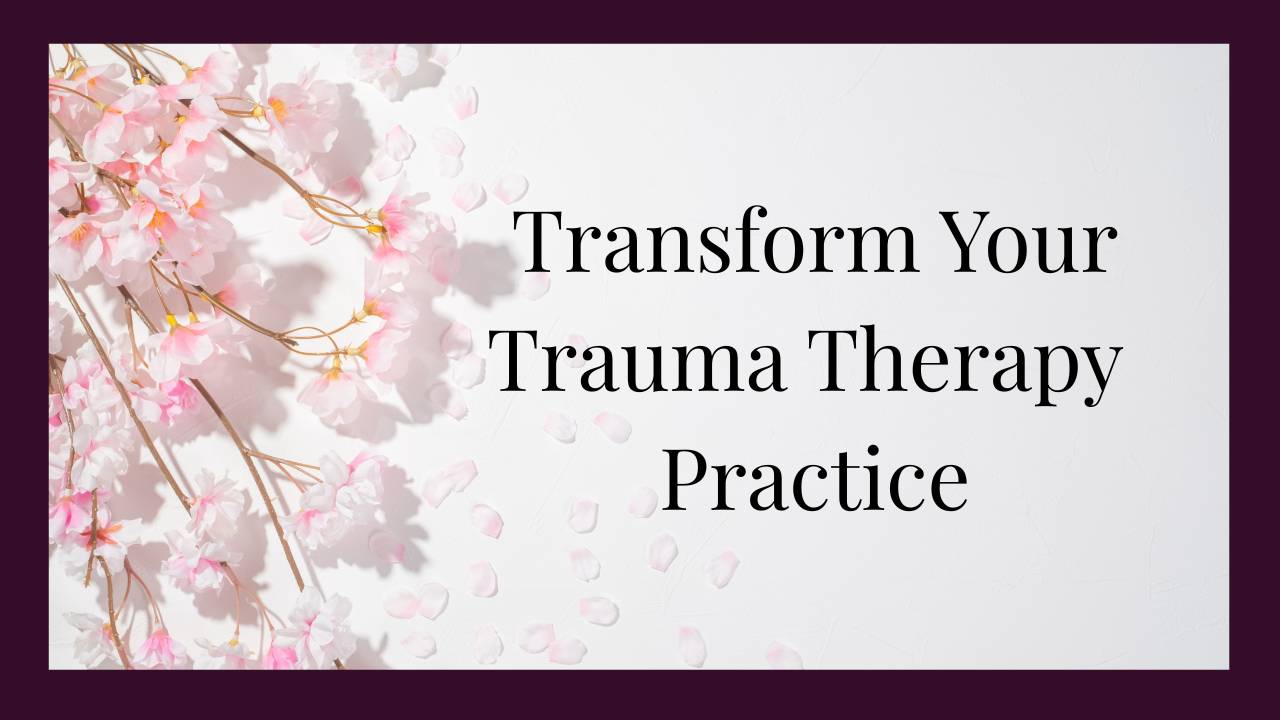 Transform Your Trauma Therapy Practice